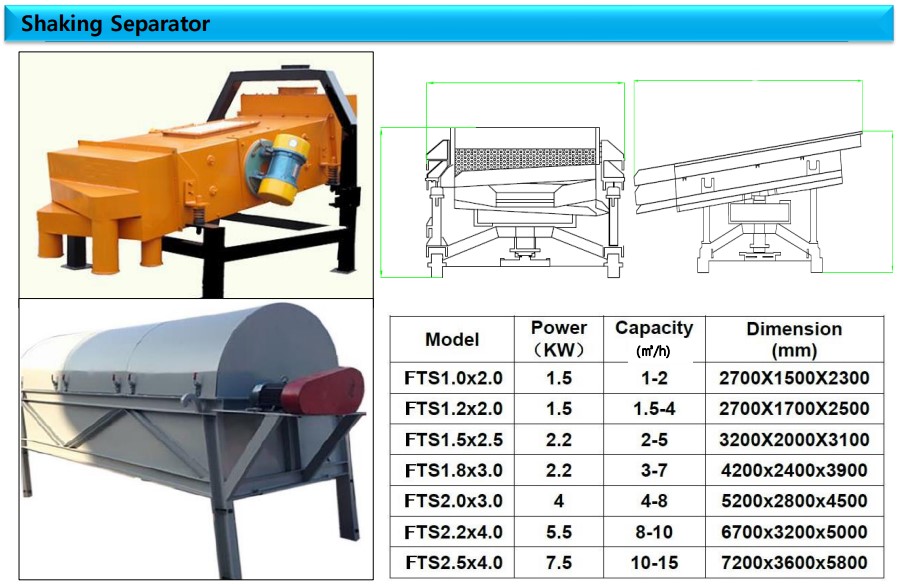 Shaking Separator

| Model | Power （KW） | Capacity (㎥/h) | Dimension (mm) |
|---|---|---|---|
| FTS1.0x2.0 | 1.5 | 1-2 | 2700X1500X2300 |
| FTS1.2x2.0 | 1.5 | 1.5-4 | 2700X1700X2500 |
| FTS1.5x2.5 | 2.2 | 2-5 | 3200X2000X3100 |
| FTS1.8x3.0 | 2.2 | 3-7 | 4200x2400x3900 |
| FTS2.0x3.0 | 4 | 4-8 | 5200x2800x4500 |
| FTS2.2x4.0 | 5.5 | 8-10 | 6700x3200x5000 |
| FTS2.5x4.0 | 7.5 | 10-15 | 7200x3600x5800 |